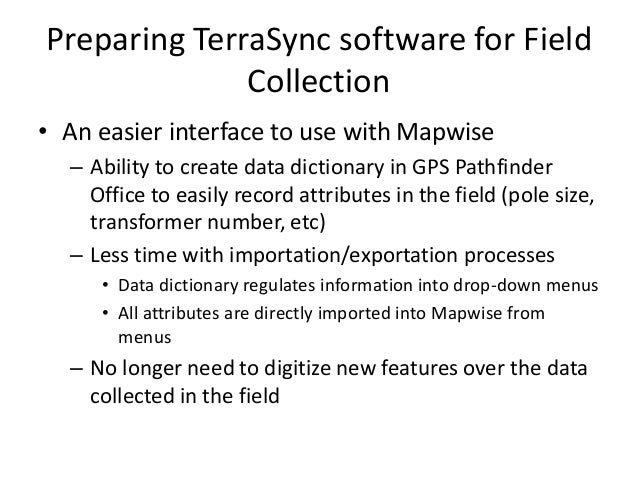 Preparing TerraSync software for Field Collection

• An easier interface to use with Mapwise
– Ability to create data dictionary in GPS Pathfinder Office to easily record attributes in the field (pole size, transformer number, etc)
– Less time with importation/exportation processes
• Data dictionary regulates information into drop-down menus
• All attributes are directly imported into Mapwise from menus
– No longer need to digitize new features over the data collected in the field